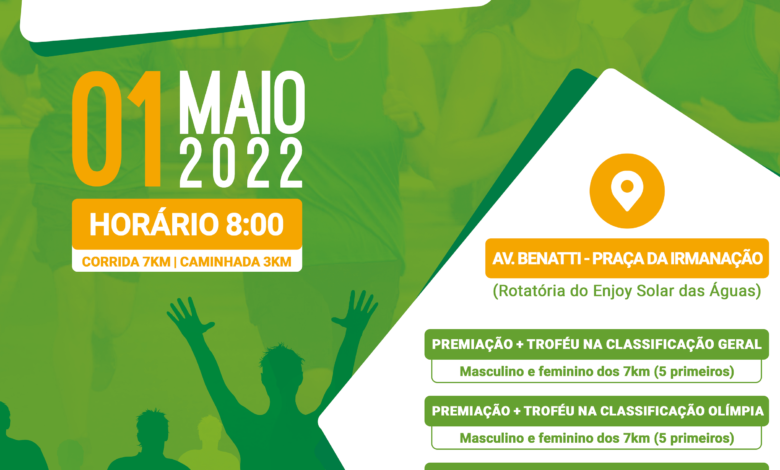 01 MAIO 2022

HORÁRIO 8:00

CORRIDA 7KM | CAMINHADA 3KM

AV. BENATTI - PRAÇA DA IRMANAÇÃO

(Rotatória do Enjoy Solar das Águas)

PREMIAÇÃO + TROFÉU NA CLASSIFICAÇÃO GERAL

Masculino e feminino dos 7km (5 primeiros)

PREMIAÇÃO + TROFÉU NA CLASSIFICAÇÃO OLÍMPIA

Masculino e feminino dos 7km (5 primeiros)